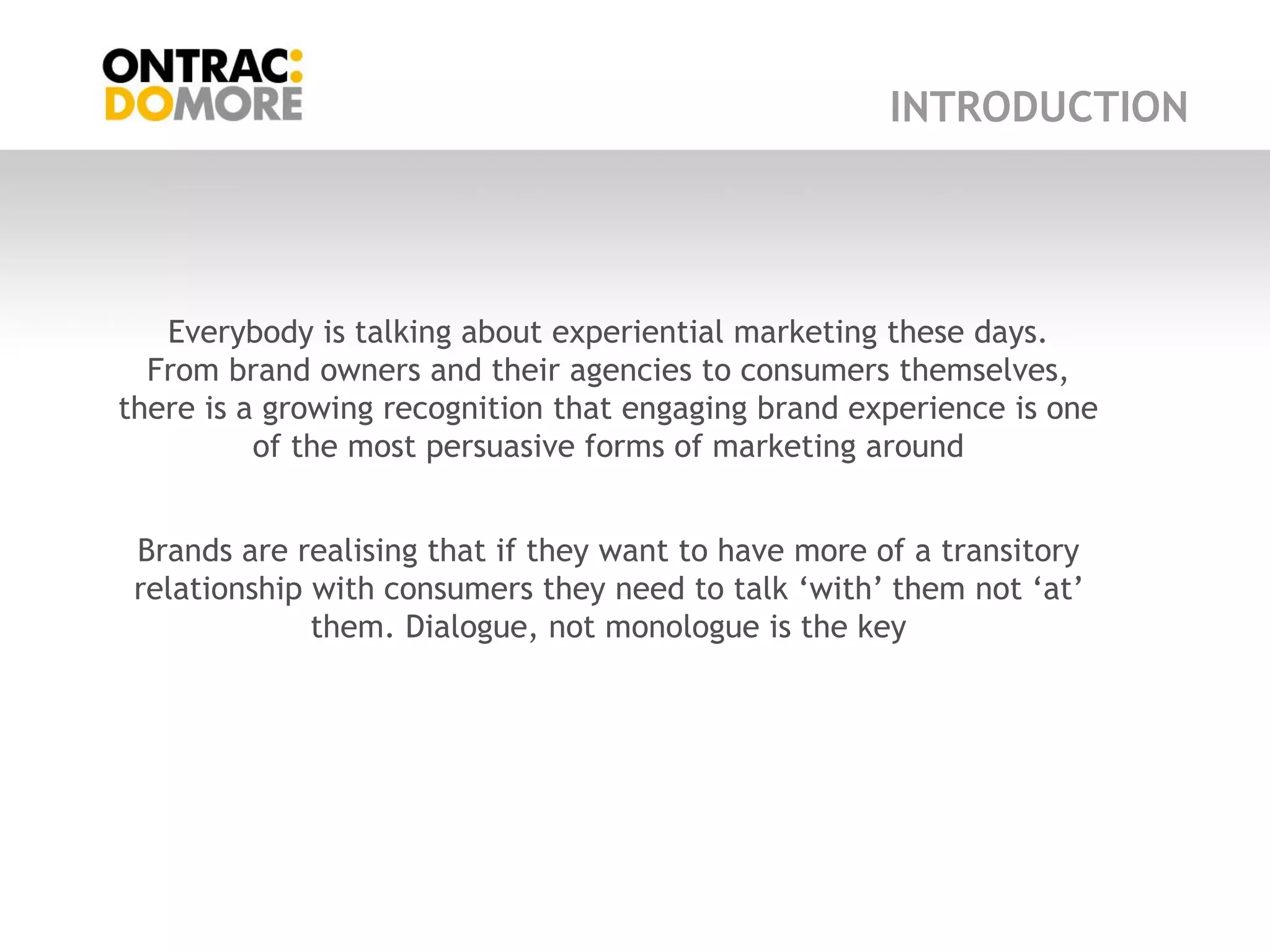 ONTRAC:
DOMORE

INTRODUCTION

Everybody is talking about experiential marketing these days. From brand owners and their agencies to consumers themselves, there is a growing recognition that engaging brand experience is one of the most persuasive forms of marketing around

Brands are realising that if they want to have more of a transitory relationship with consumers they need to talk ‘with’ them not ‘at’ them. Dialogue, not monologue is the key